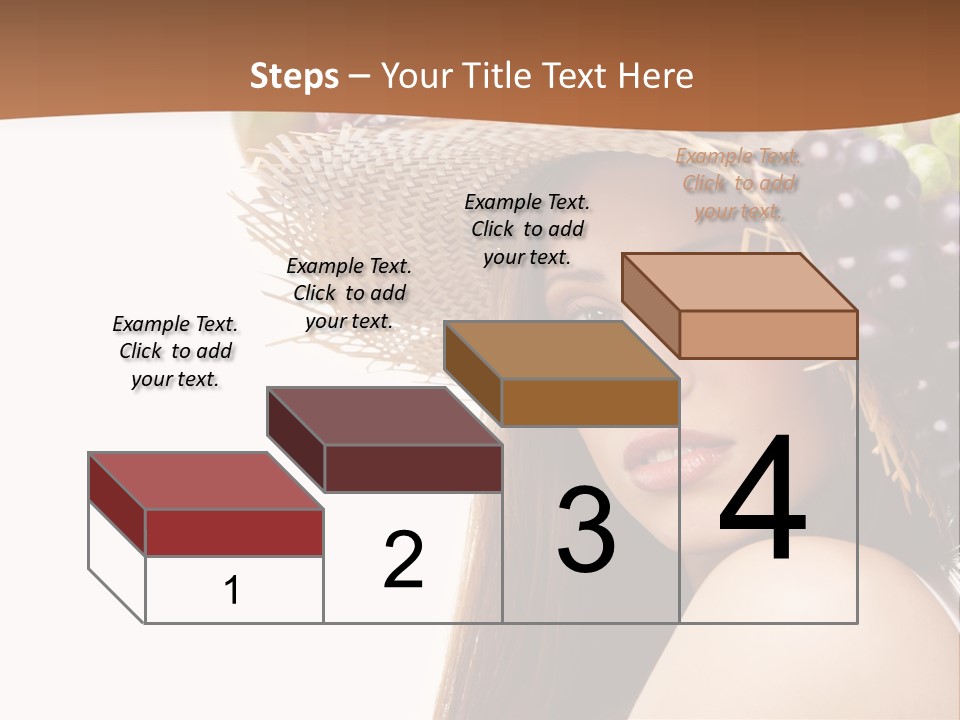 Steps – Your Title Text Here

Example Text. Click to add your text.

Example Text. Click to add your text.

Example Text. Click to add your text.

Example Text. Click to add your text.

1

2

3

4